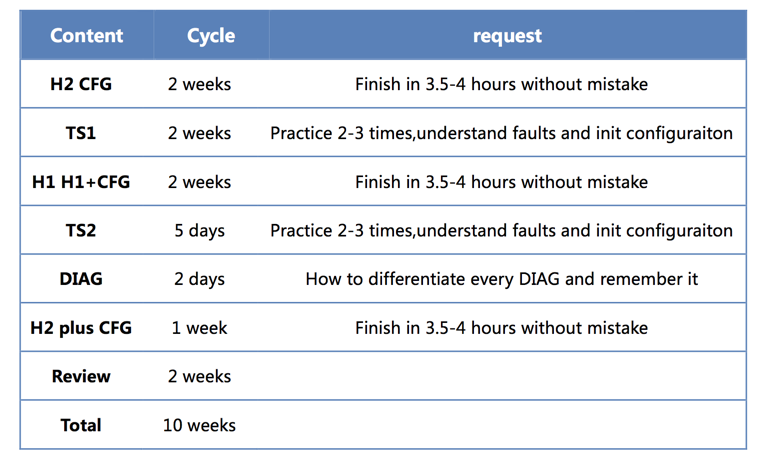 | Content | Cycle | request |
|---|---|---|
| H2 CFG | 2 weeks | Finish in 3.5-4 hours without mistake |
| TS1 | 2 weeks | Practice 2-3 times,understand faults and init configuraiton |
| H1 H1+CFG | 2 weeks | Finish in 3.5-4 hours without mistake |
| TS2 | 5 days | Practice 2-3 times,understand faults and init configuraiton |
| DIAG | 2 days | How to differentiate every DIAG and remember it |
| H2 plus CFG | 1 week | Finish in 3.5-4 hours without mistake |
| Review | 2 weeks | |
| Total | 10 weeks | |